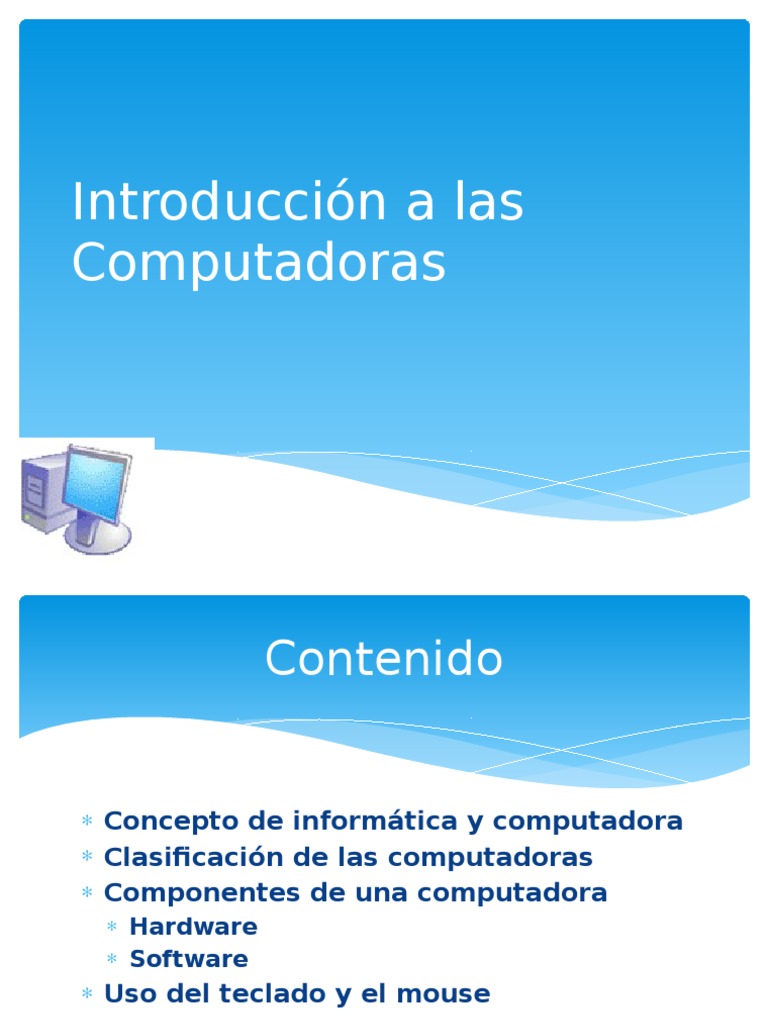 Introducción a las Computadoras

Contenido

* Concepto de informática y computadora
* Clasificación de las computadoras
* Componentes de una computadora
  * Hardware
  * Software
* Uso del teclado y el mouse